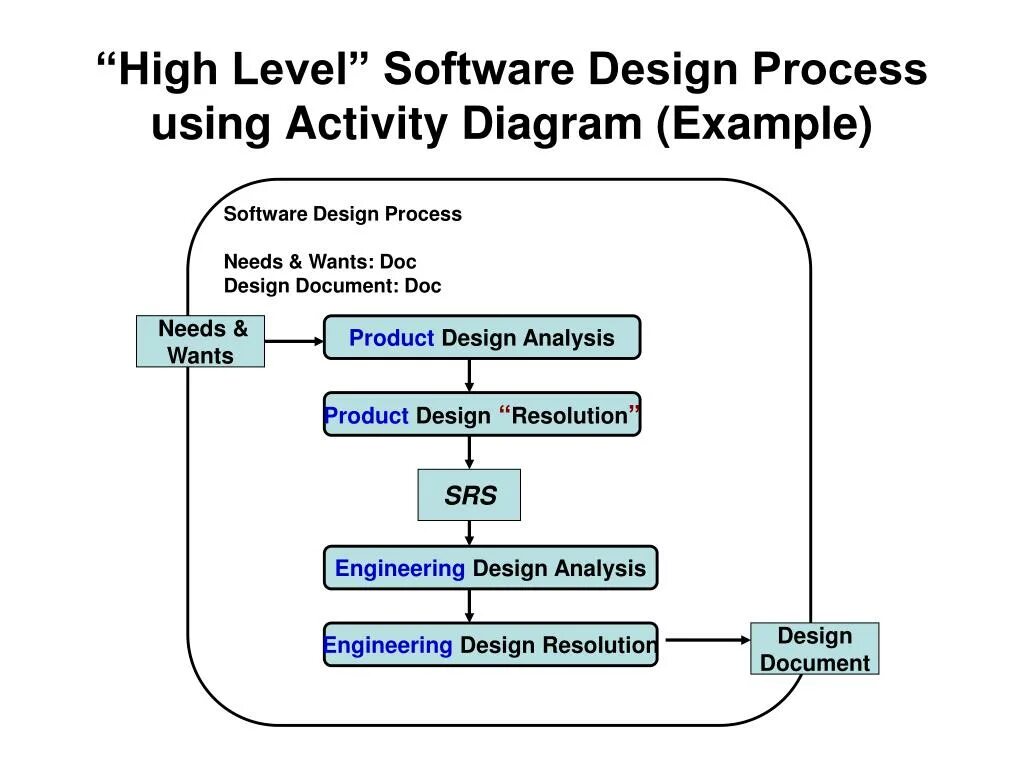 “High Level” Software Design Process using Activity Diagram (Example)

Software Design Process

Needs & Wants: Doc
Design Document: Doc

Needs & Wants

Product Design Analysis

Product Design “Resolution”

SRS

Engineering Design Analysis

Engineering Design Resolution

Design Document